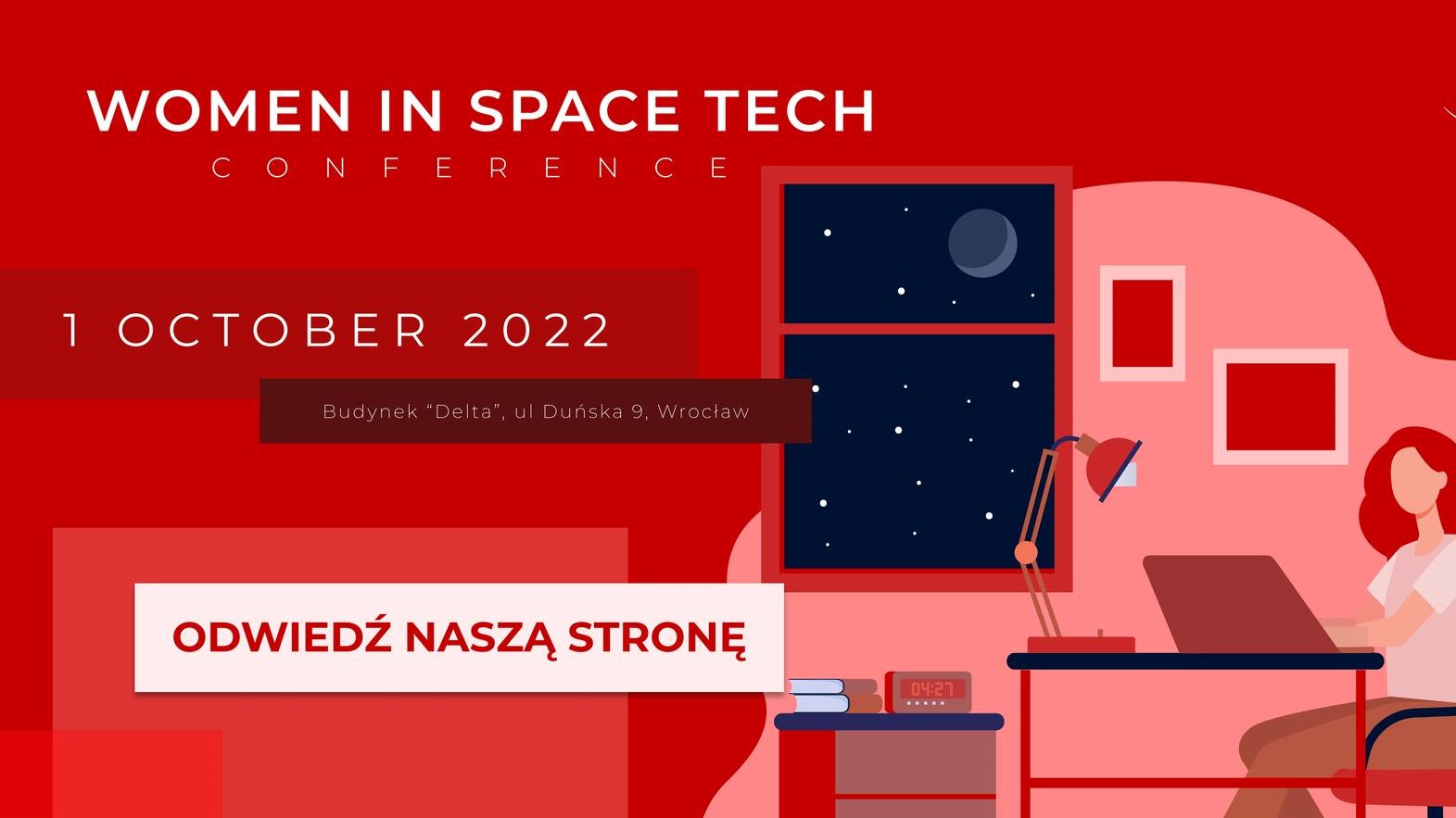 WOMEN IN SPACE TECH
CONFERENCE

1 OCTOBER 2022

Budynek “Delta”, ul Duńska 9, Wrocław

ODWIEDŹ NASZĄ STRONĘ

04:27